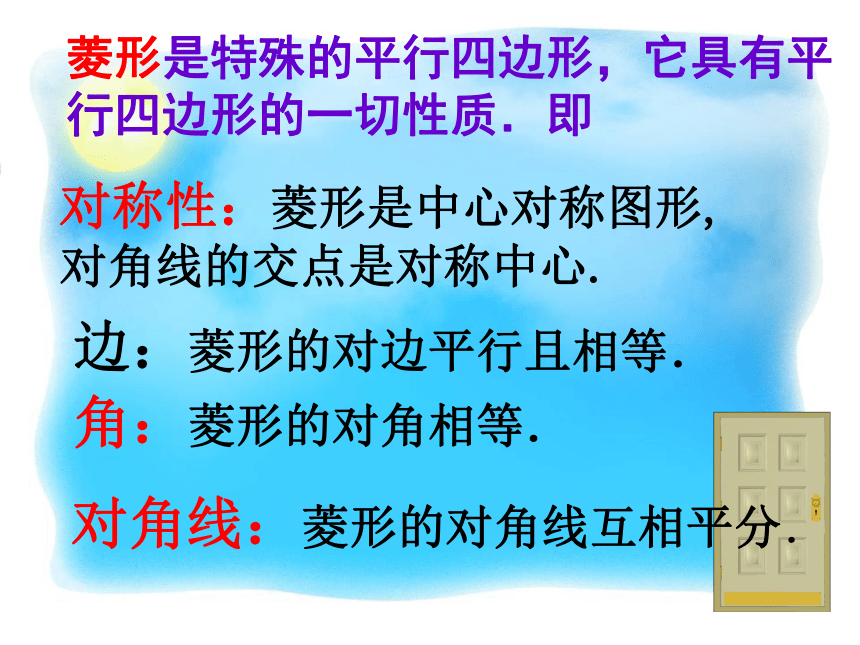 菱形是特殊的平行四边形，它具有平行四边形的一切性质．即

对称性：菱形是中心对称图形，对角线的交点是对称中心.

边：菱形的对边平行且相等.

角：菱形的对角相等.

对角线：菱形的对角线互相平分.